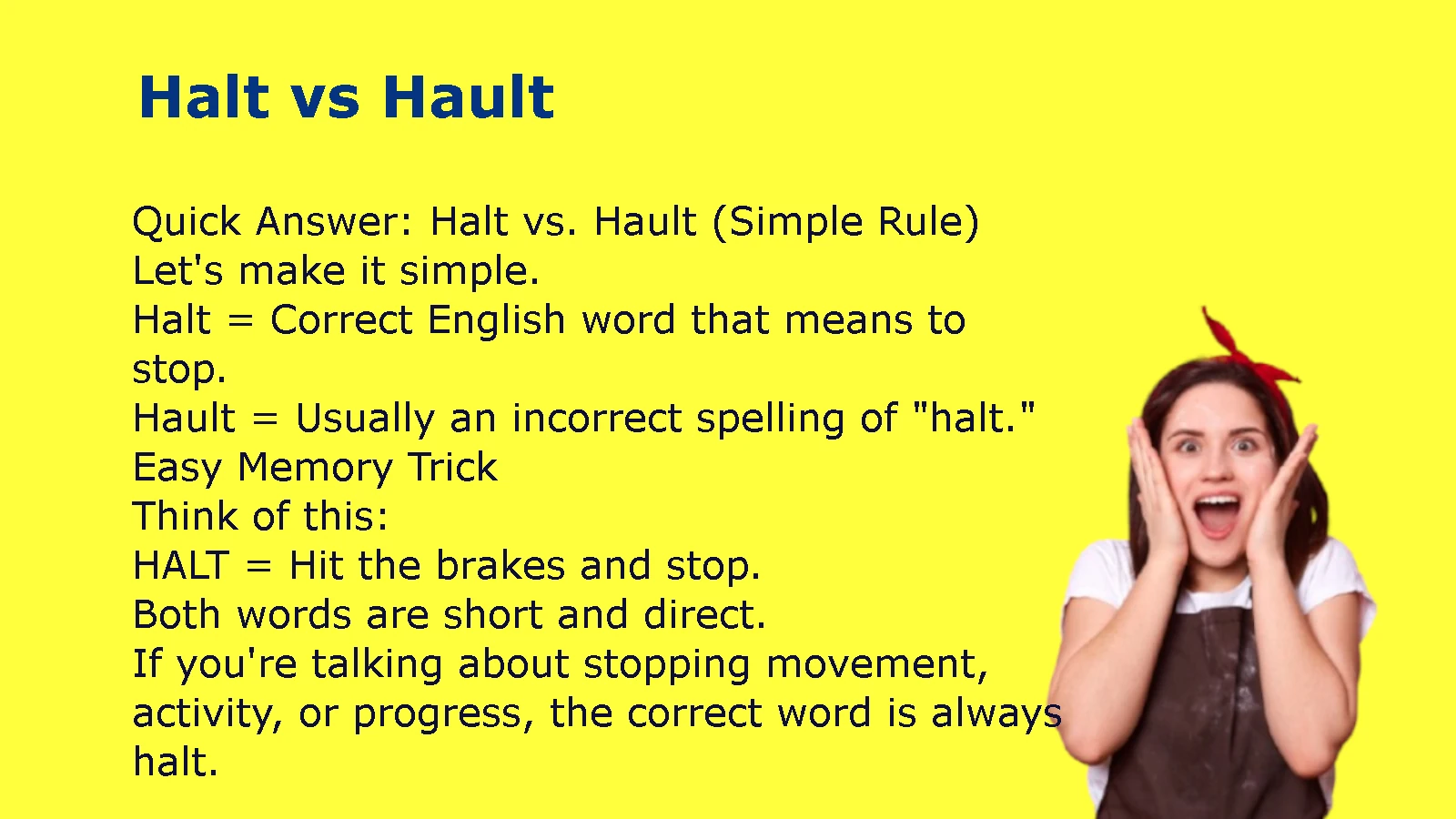 Halt vs Hault

Quick Answer: Halt vs. Hault (Simple Rule)
Let's make it simple.
Halt = Correct English word that means to stop.
Hault = Usually an incorrect spelling of "halt."
Easy Memory Trick
Think of this:
HALT = Hit the brakes and stop.
Both words are short and direct.
If you're talking about stopping movement, activity, or progress, the correct word is always halt.